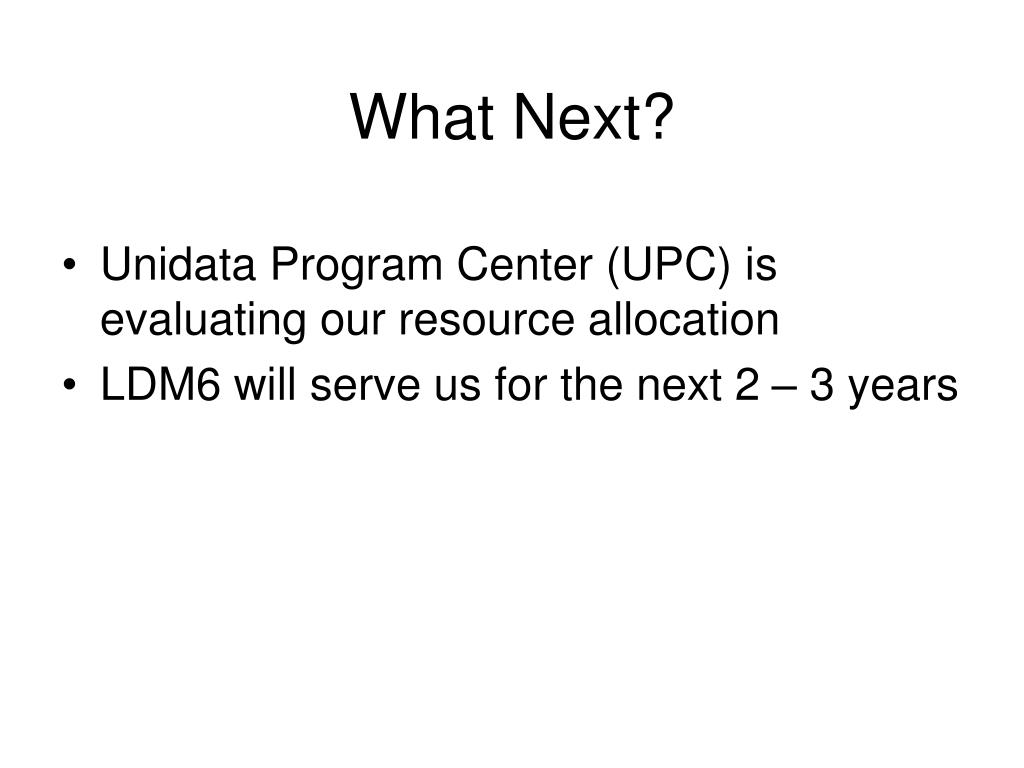 What Next?

• Unidata Program Center (UPC) is evaluating our resource allocation
• LDM6 will serve us for the next 2 – 3 years